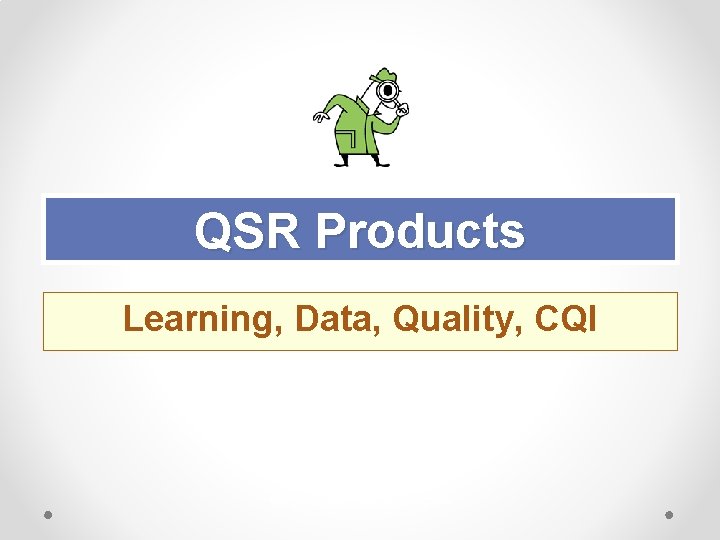 QSR Products

Learning, Data, Quality, CQI